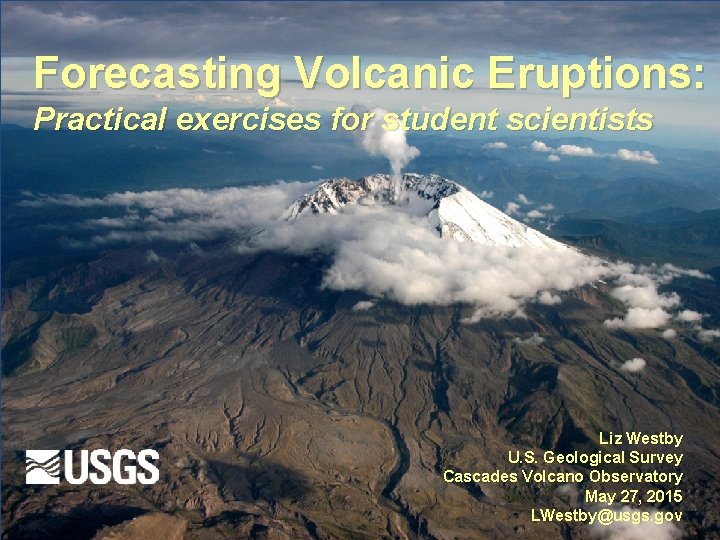 Forecasting Volcanic Eruptions:
Practical exercises for student scientists

USGS

Liz Westby
U.S. Geological Survey
Cascades Volcano Observatory
May 27, 2015
LWestby@usgs.gov